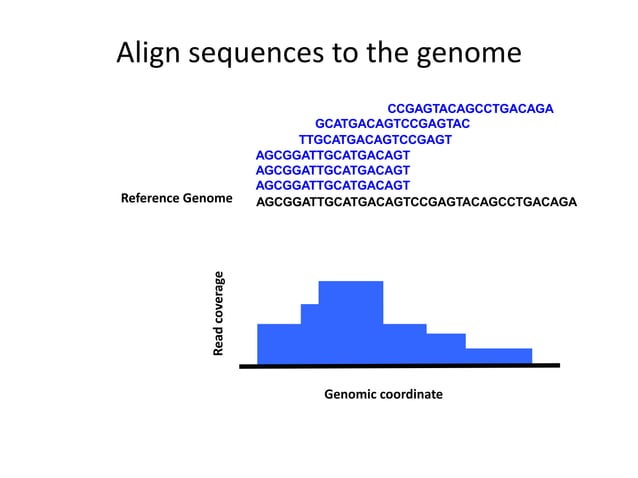 Align sequences to the genome

CCGAGTACAGCCTGACAGA
GCATGACAGTCCGAGTAC
TTGCATGACAGTCCGAGT
AGCGGATTGCATGACAGT
AGCGGATTGCATGACAGT
AGCGGATTGCATGACAGT
Reference Genome AGCGGATTGCATGACAGTCCGAGTACAGCCTGACAGA

Read coverage

Genomic coordinate